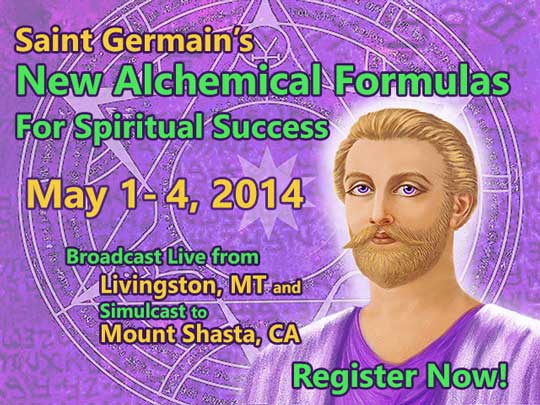 Saint Germain's
New Alchemical Formulas
For Spiritual Success

May 1- 4, 2014

Broadcast Live from
Livingston, MT and
Simulcast to
Mount Shasta, CA

Register Now!